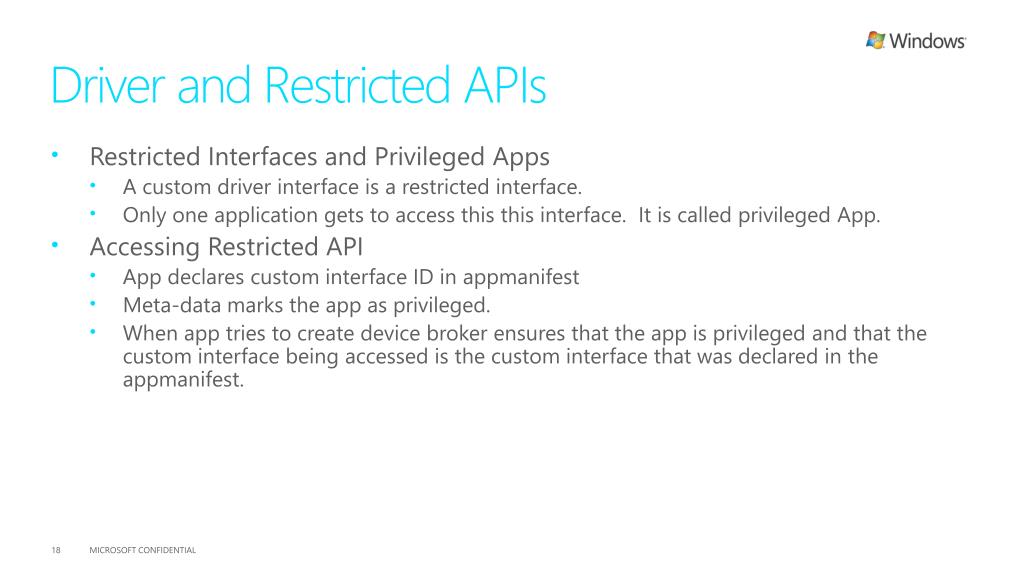 Windows

Driver and Restricted APIs

• Restricted Interfaces and Privileged Apps
  • A custom driver interface is a restricted interface.
  • Only one application gets to access this this interface. It is called privileged App.
• Accessing Restricted API
  • App declares custom interface ID in appmanifest
  • Meta-data marks the app as privileged.
  • When app tries to create device broker ensures that the app is privileged and that the custom interface being accessed is the custom interface that was declared in the appmanifest.

18 MICROSOFT CONFIDENTIAL